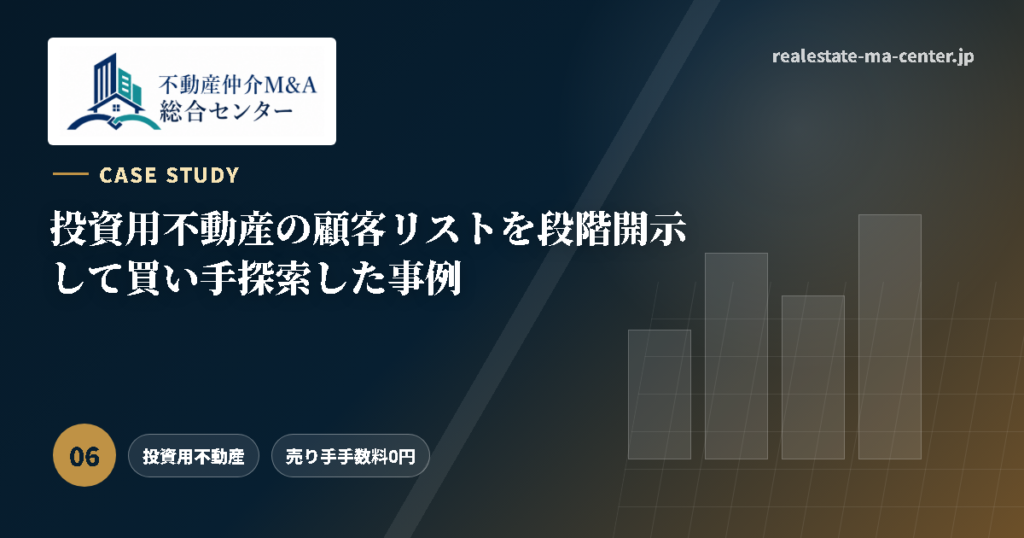 不動産仲介M&A
総合センター

realestate-ma-center.jp

CASE STUDY

投資用不動産の顧客リストを段階開示して買い手探索した事例

06

投資用不動産

売り手手数料0円